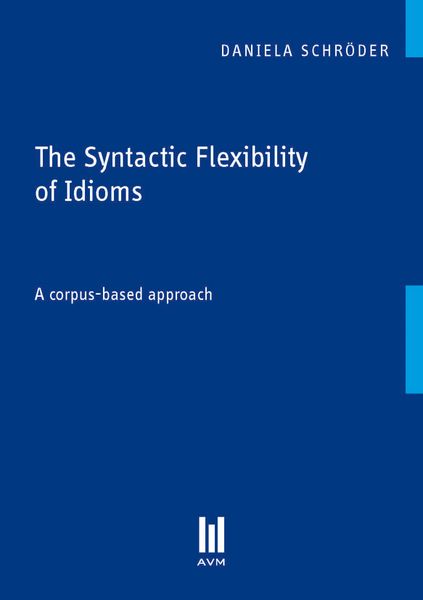 DANIELA SCHRÖDER

The Syntactic Flexibility of Idioms

A corpus-based approach

AVM